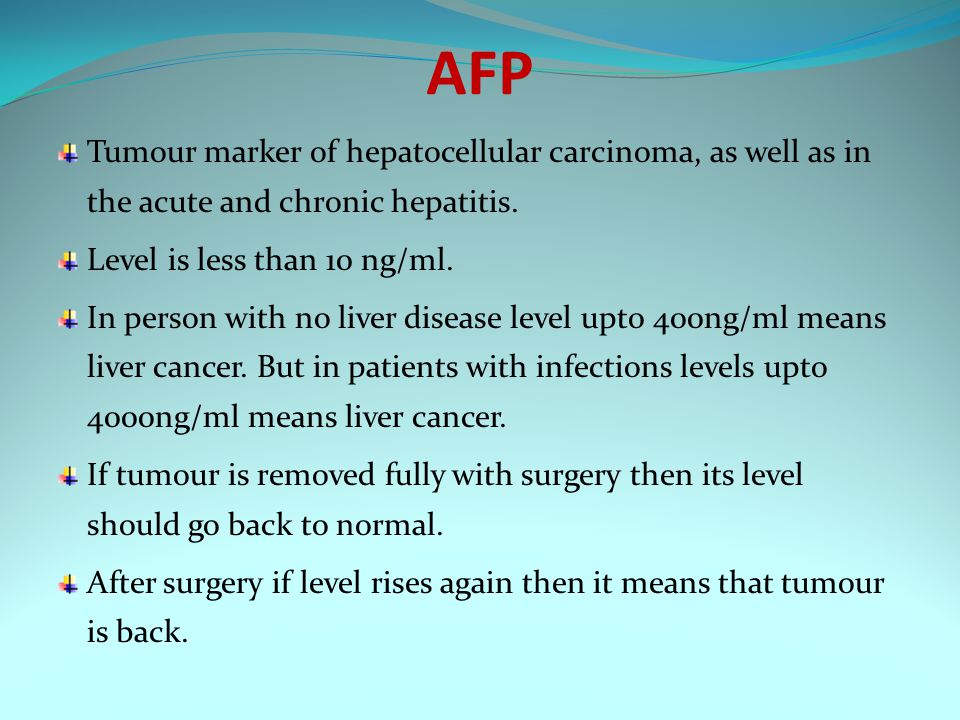 AFP

Tumour marker of hepatocellular carcinoma, as well as in the acute and chronic hepatitis.

Level is less than 10 ng/ml.

In person with no liver disease level upto 400ng/ml means liver cancer. But in patients with infections levels upto 4000ng/ml means liver cancer.

If tumour is removed fully with surgery then its level should go back to normal.

After surgery if level rises again then it means that tumour is back.